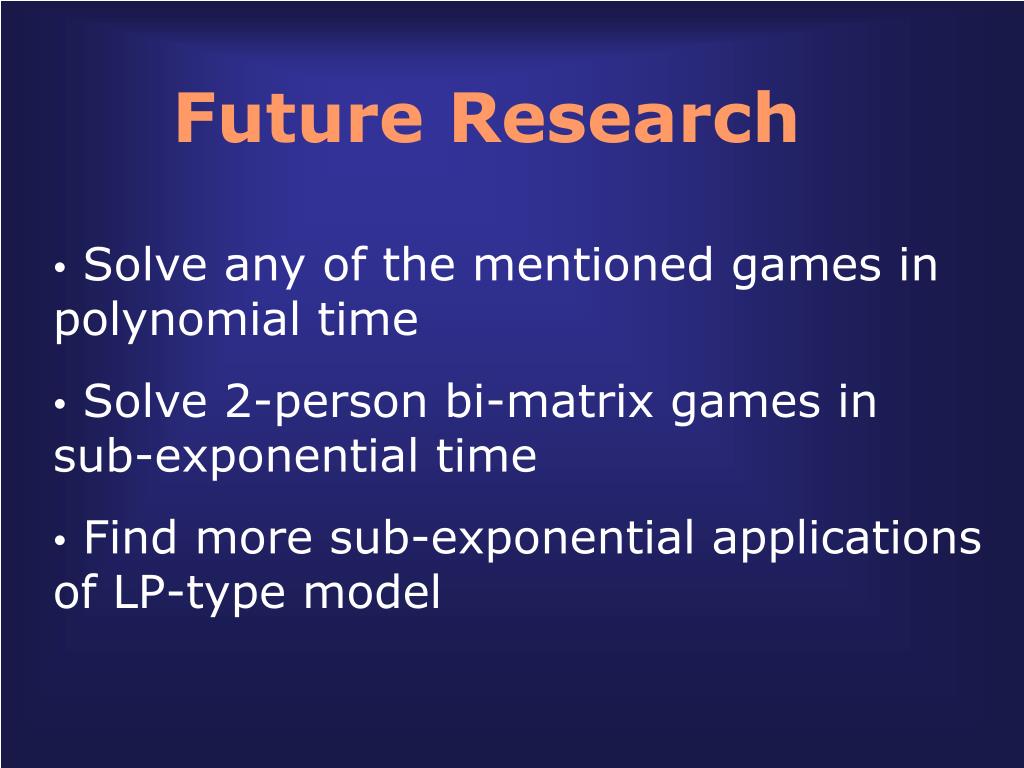 Future Research

• Solve any of the mentioned games in polynomial time

• Solve 2-person bi-matrix games in sub-exponential time

• Find more sub-exponential applications of LP-type model